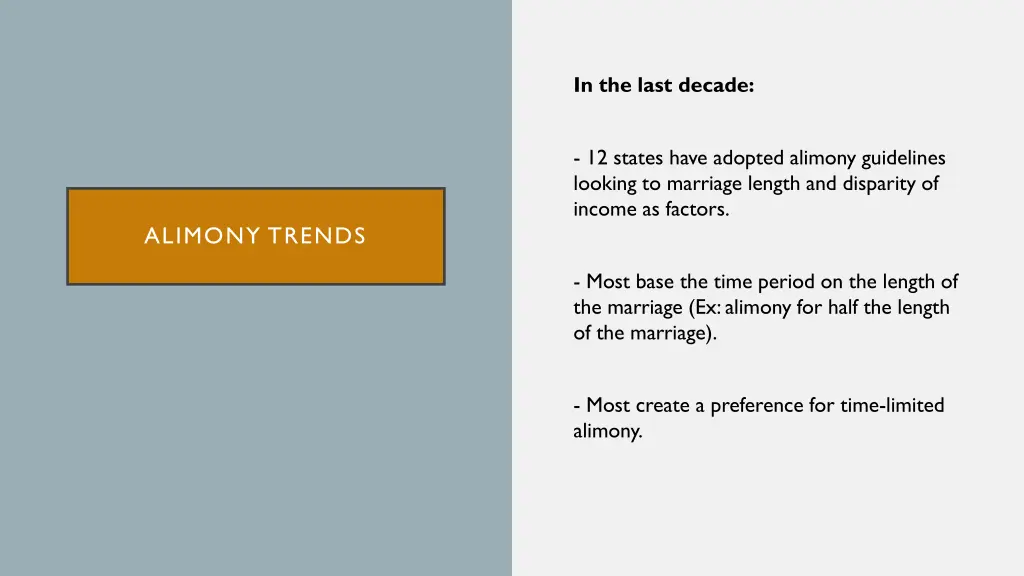 ALIMONY TRENDS

In the last decade:

- 12 states have adopted alimony guidelines looking to marriage length and disparity of income as factors.

- Most base the time period on the length of the marriage (Ex: alimony for half the length of the marriage).

- Most create a preference for time-limited alimony.